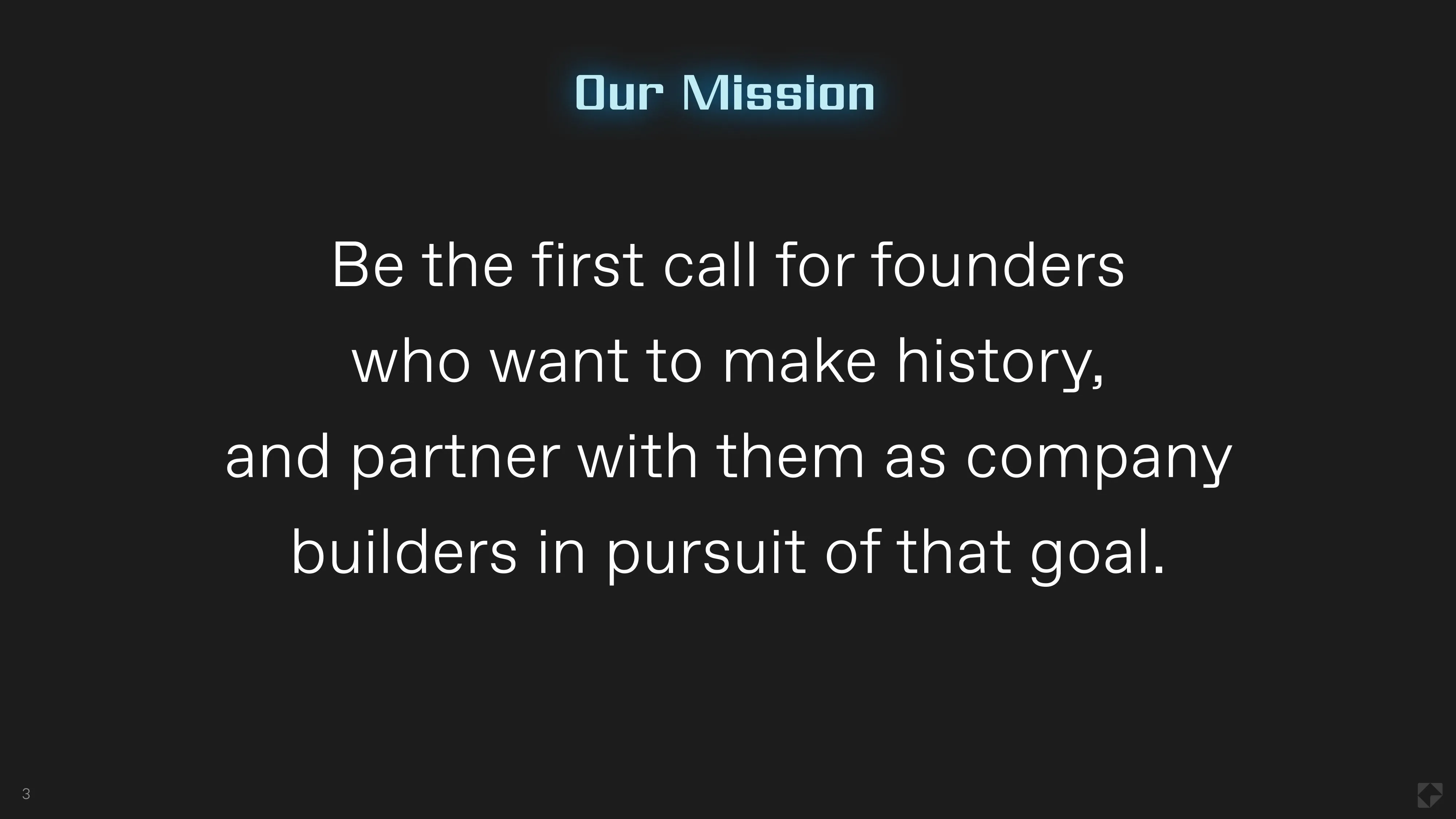 Our Mission

Be the first call for founders who want to make history, and partner with them as company builders in pursuit of that goal.

3